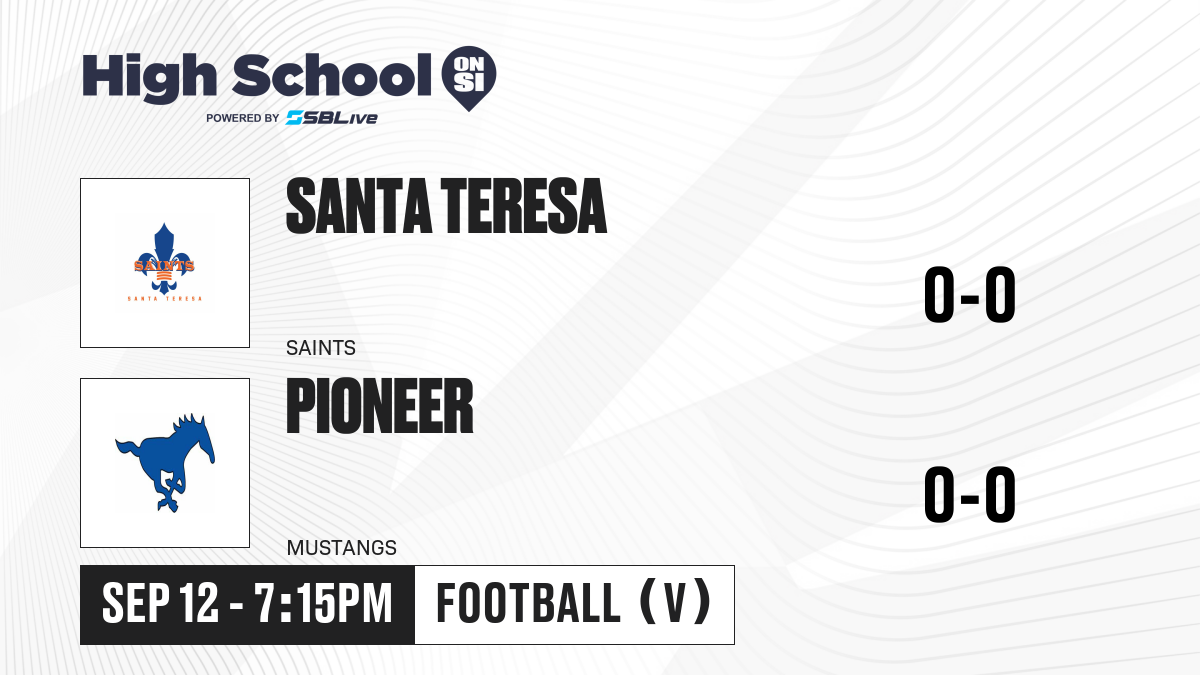 High School ON SI
POWERED BY SBLive

SAINTS
SANTA TERESA

SANTA TERESA
SAINTS

0-0

PIONEER
MUSTANGS

0-0

SEP 12 - 7:15PM
FOOTBALL (V)